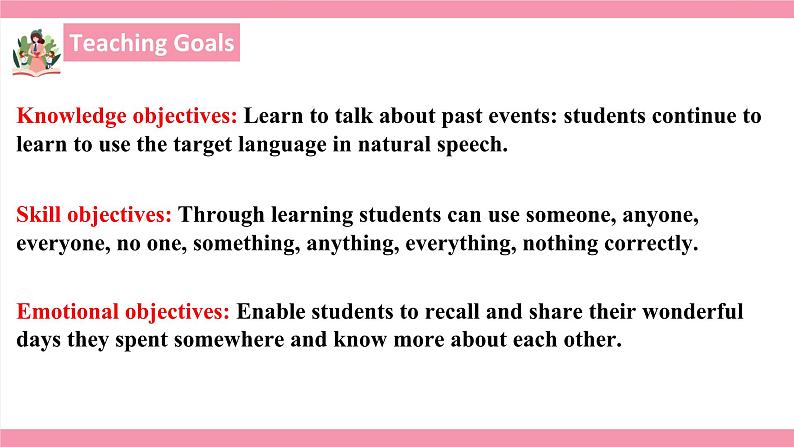 Teaching Goals

Knowledge objectives: Learn to talk about past events: students continue to learn to use the target language in natural speech.

Skill objectives: Through learning students can use someone, anyone, everyone, no one, something, anything, everything, nothing correctly.

Emotional objectives: Enable students to recall and share their wonderful days they spent somewhere and know more about each other.